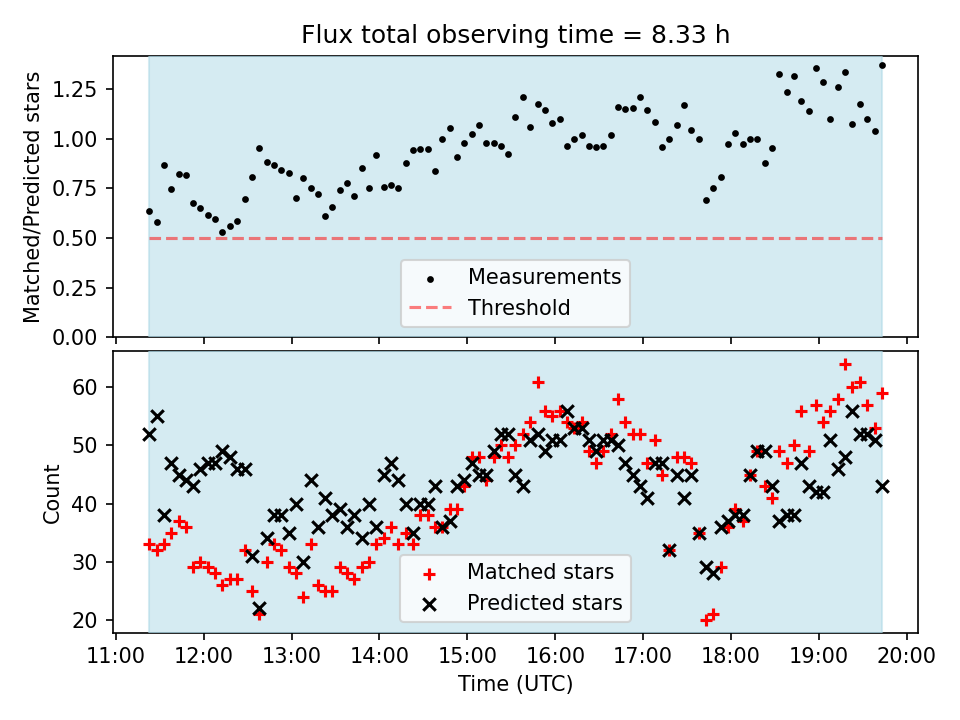 Flux total observing time = 8.33 h

Matched/Predicted stars

1.25
1.00
0.75
0.50
0.25
0.00

Measurements
Threshold

Count

60
50
40
30
20

Matched stars
Predicted stars

11:00 12:00 13:00 14:00 15:00 16:00 17:00 18:00 19:00 20:00
Time (UTC)